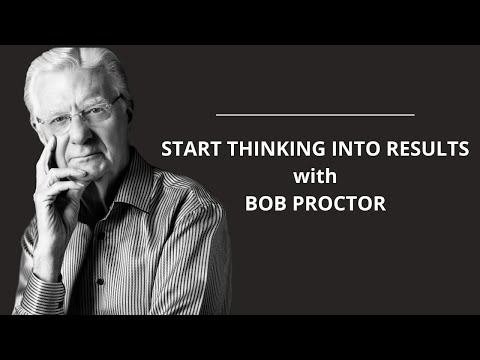 START THINKING INTO RESULTS
with
BOB PROCTOR